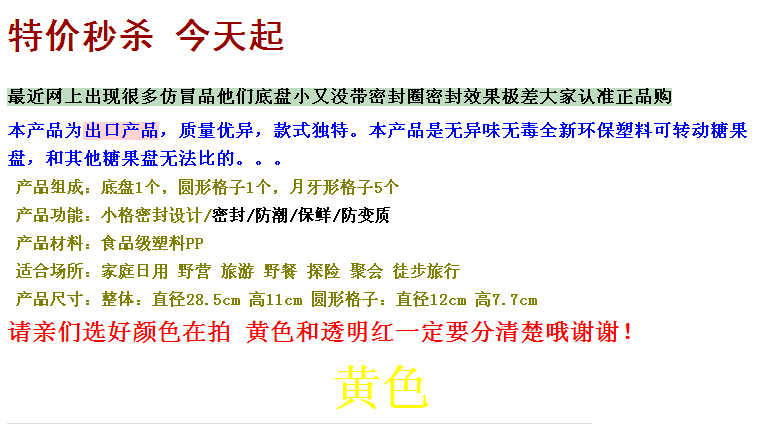 特价秒杀 今天起

最近网上出现很多仿冒品他们底盘小又没带密封圈密封效果极差大家认准正品购

本产品为出口产品，质量优异，款式独特。本产品是无异味无毒全新环保塑料可转动糖果盘，和其他糖果盘无法比的。。。

产品组成：底盘1个，圆形格子1个，月牙形格子5个

产品功能：小格密封设计/密封/防潮/保鲜/防变质

产品材料：食品级塑料PP

适合场所：家庭日用 野营 旅游 野餐 探险 聚会 徒步旅行

产品尺寸：整体：直径28.5cm 高11cm 圆形格子：直径12cm 高7.7cm

请亲们选好颜色在拍 黄色和透明红一定要分清楚哦谢谢！

黄色